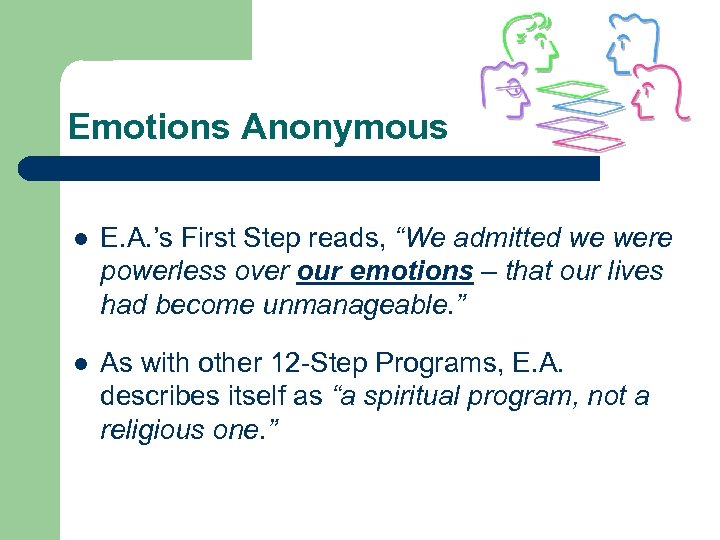 Emotions Anonymous

- E.A.'s First Step reads, "We admitted we were powerless over our emotions – that our lives had become unmanageable."
- As with other 12-Step Programs, E.A. describes itself as "a spiritual program, not a religious one."